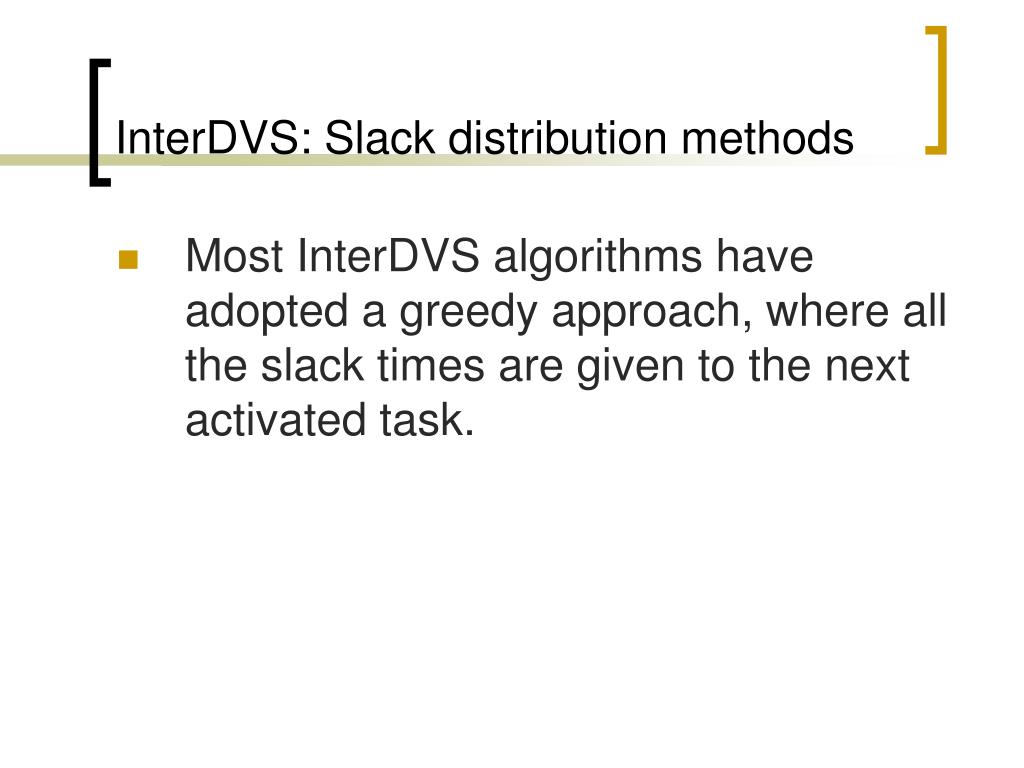 InterDVS: Slack distribution methods

Most InterDVS algorithms have adopted a greedy approach, where all the slack times are given to the next activated task.